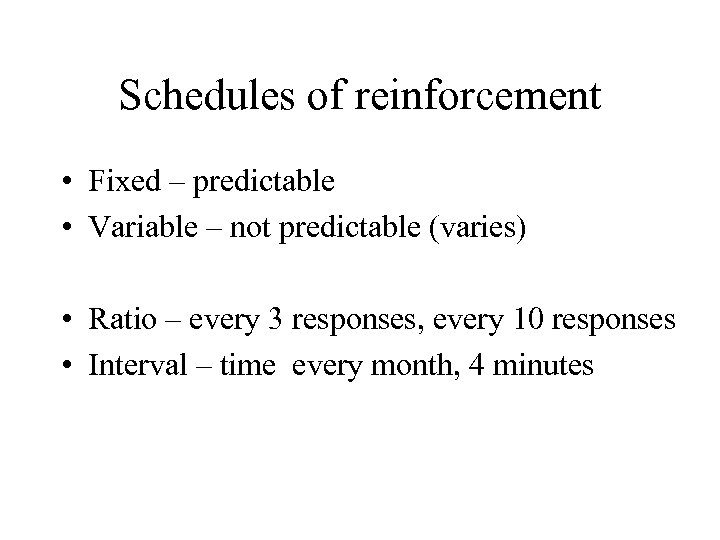 Schedules of reinforcement

• Fixed – predictable
• Variable – not predictable (varies)

• Ratio – every 3 responses, every 10 responses
• Interval – time every month, 4 minutes